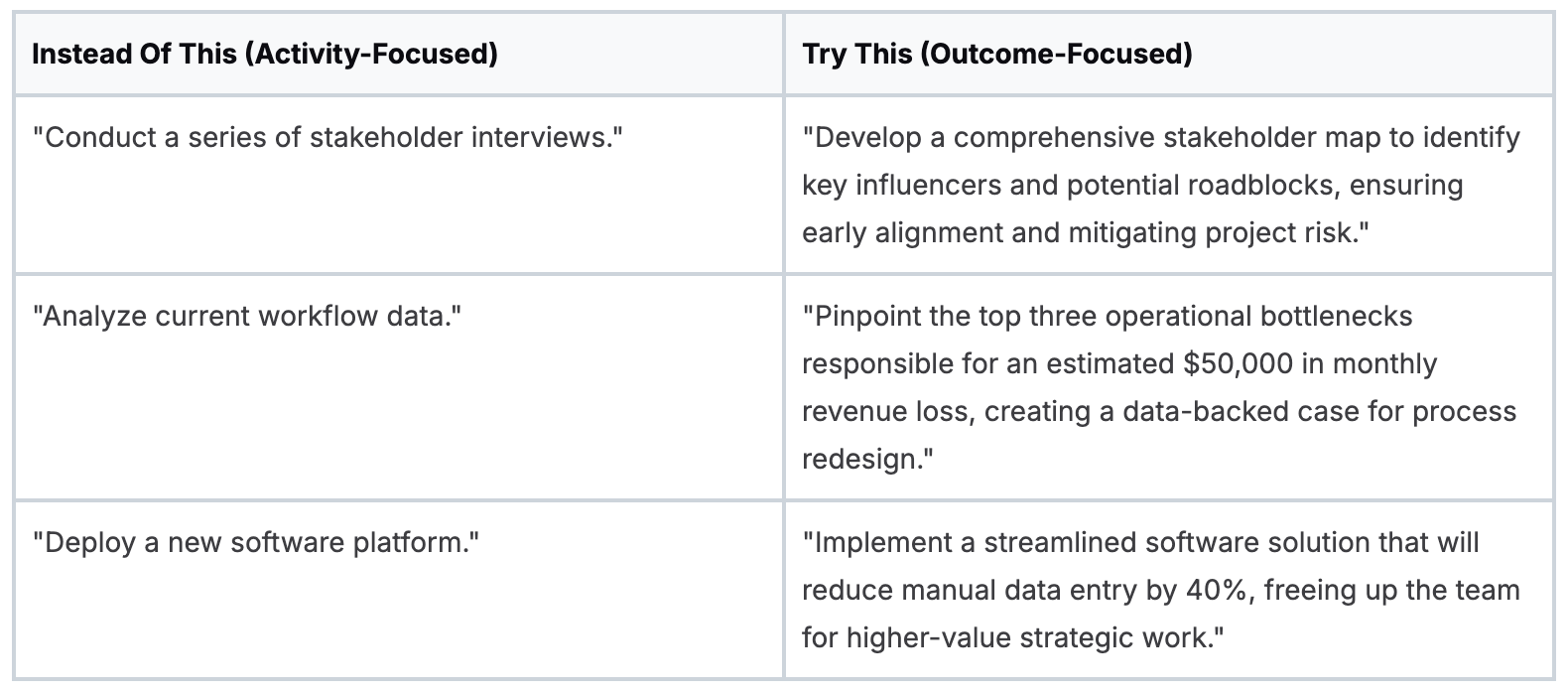 | Instead Of This (Activity-Focused) | Try This (Outcome-Focused) |
|---|---|
| "Conduct a series of stakeholder interviews." | "Develop a comprehensive stakeholder map to identify key influencers and potential roadblocks, ensuring early alignment and mitigating project risk." |
| "Analyze current workflow data." | "Pinpoint the top three operational bottlenecks responsible for an estimated \$50,000 in monthly revenue loss, creating a data-backed case for process redesign." |
| "Deploy a new software platform." | "Implement a streamlined software solution that will reduce manual data entry by 40%, freeing up the team for higher-value strategic work." |